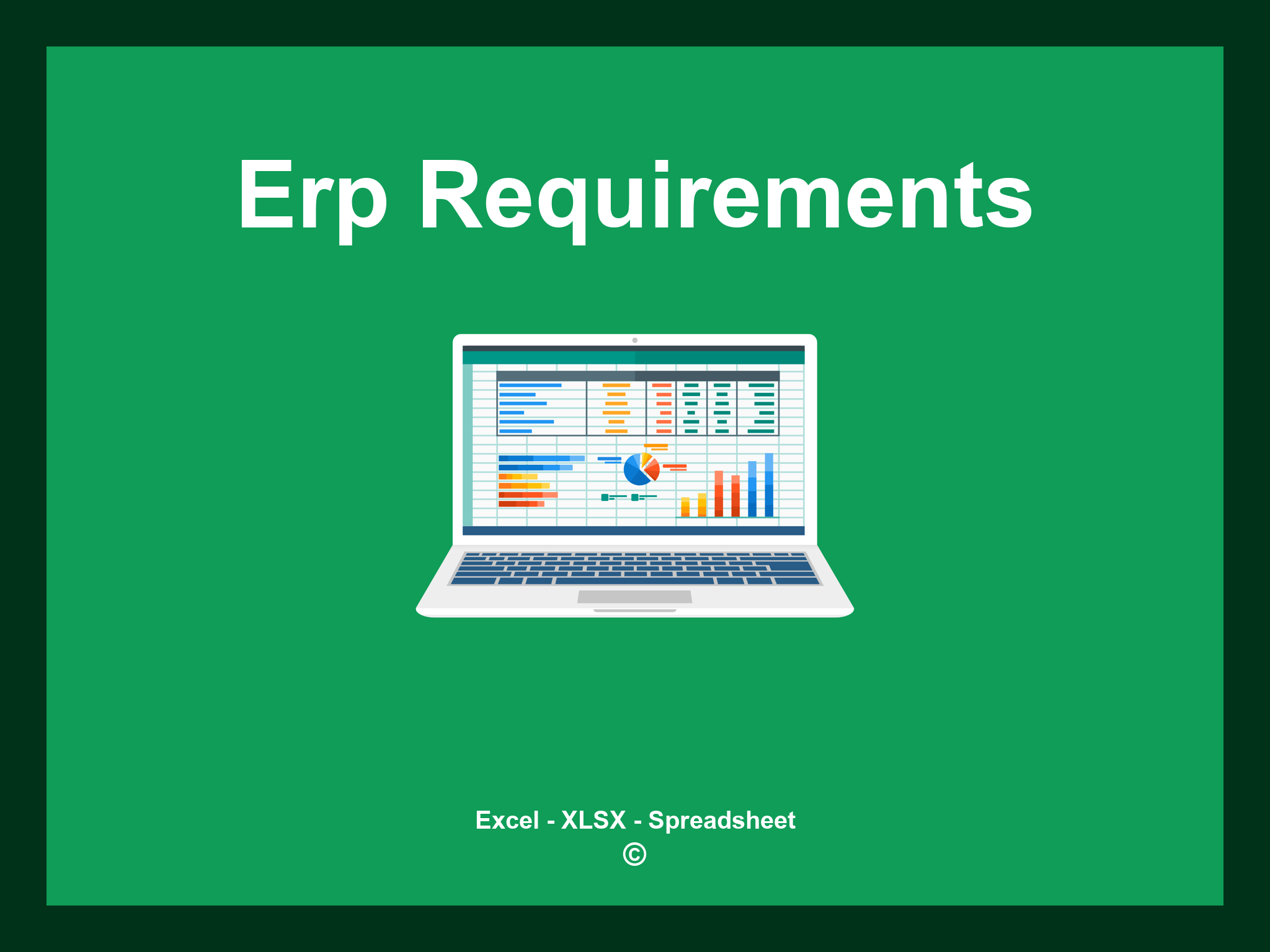 Erp Requirements

Excel - XLSX - Spreadsheet
©